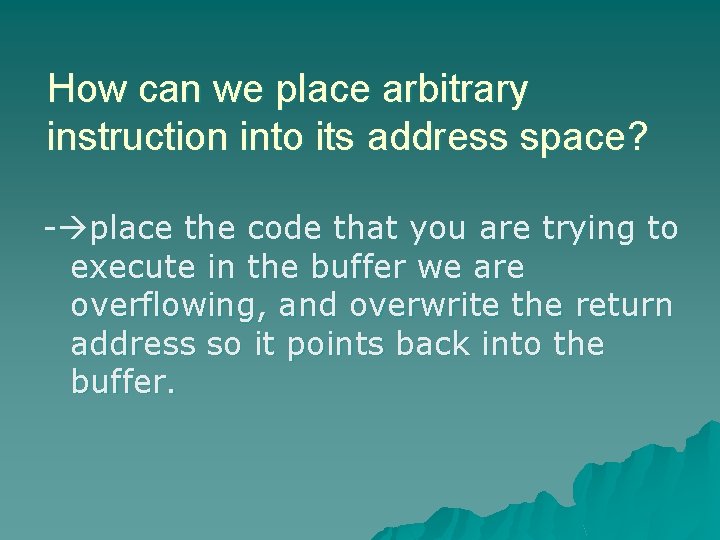 How can we place arbitrary instruction into its address space?

-→place the code that you are trying to execute in the buffer we are overflowing, and overwrite the return address so it points back into the buffer.